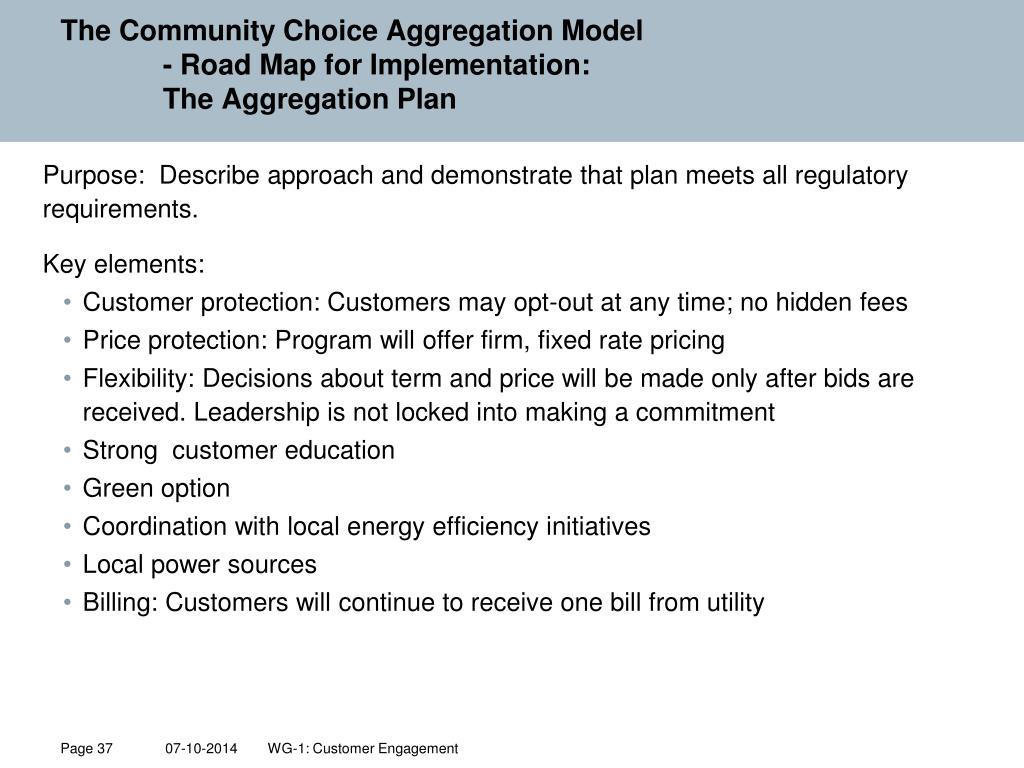 The Community Choice Aggregation Model
- Road Map for Implementation:
The Aggregation Plan

Purpose: Describe approach and demonstrate that plan meets all regulatory requirements.

Key elements:
• Customer protection: Customers may opt-out at any time; no hidden fees
• Price protection: Program will offer firm, fixed rate pricing
• Flexibility: Decisions about term and price will be made only after bids are received. Leadership is not locked into making a commitment
• Strong customer education
• Green option
• Coordination with local energy efficiency initiatives
• Local power sources
• Billing: Customers will continue to receive one bill from utility

Page 37 07-10-2014 WG-1: Customer Engagement